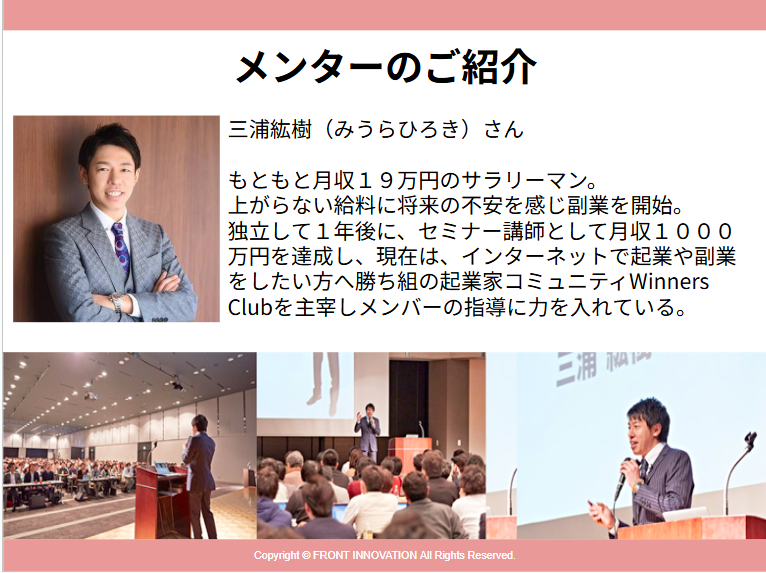 メンターのご紹介

三浦紘樹（みうらひろき）さん

もともと月収１９万円のサラリーマン。
上がらない給料に将来の不安を感じ副業を開始。
独立して１年後に、セミナー講師として月収１０００万円を達成し、現在は、インターネットで起業や副業をしたい方へ勝ち組の起業家コミュニティWinners Clubを主宰しメンバーの指導に力を入れている。

三浦 紘樹

Copyright © FRONT INNOVATION All Rights Reserved.